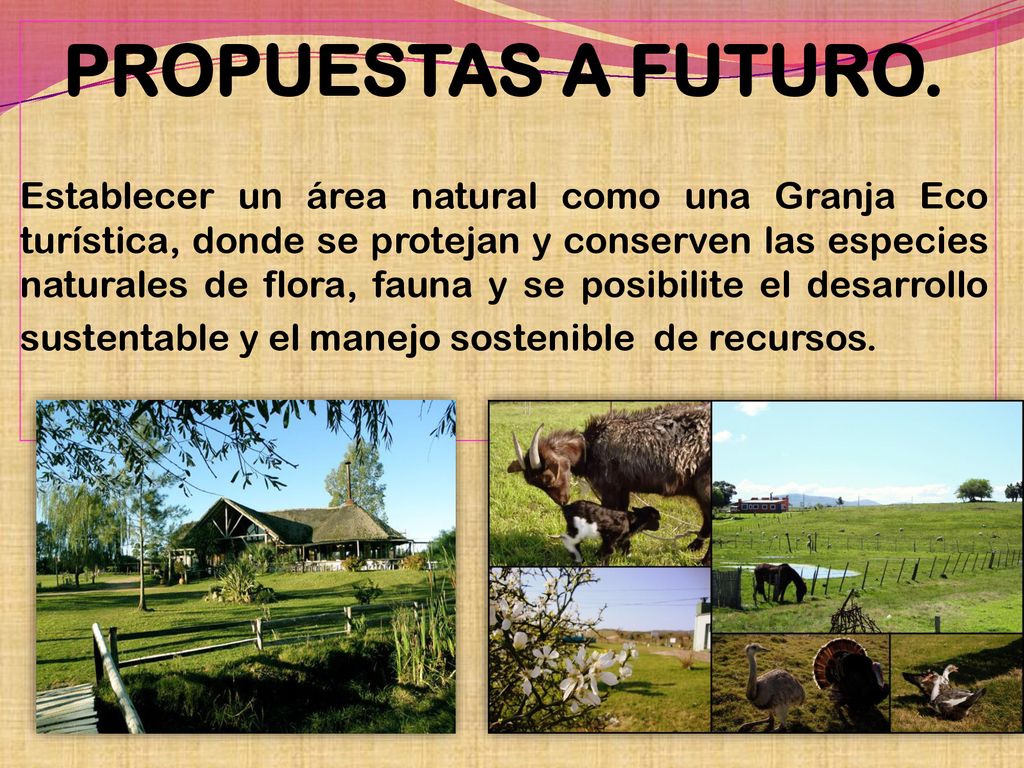 PROPUESTAS A FUTURO.

Establecer un área natural como una Granja Eco turística, donde se protejan y conserven las especies naturales de flora, fauna y se posibilite el desarrollo sustentable y el manejo sostenible de recursos.